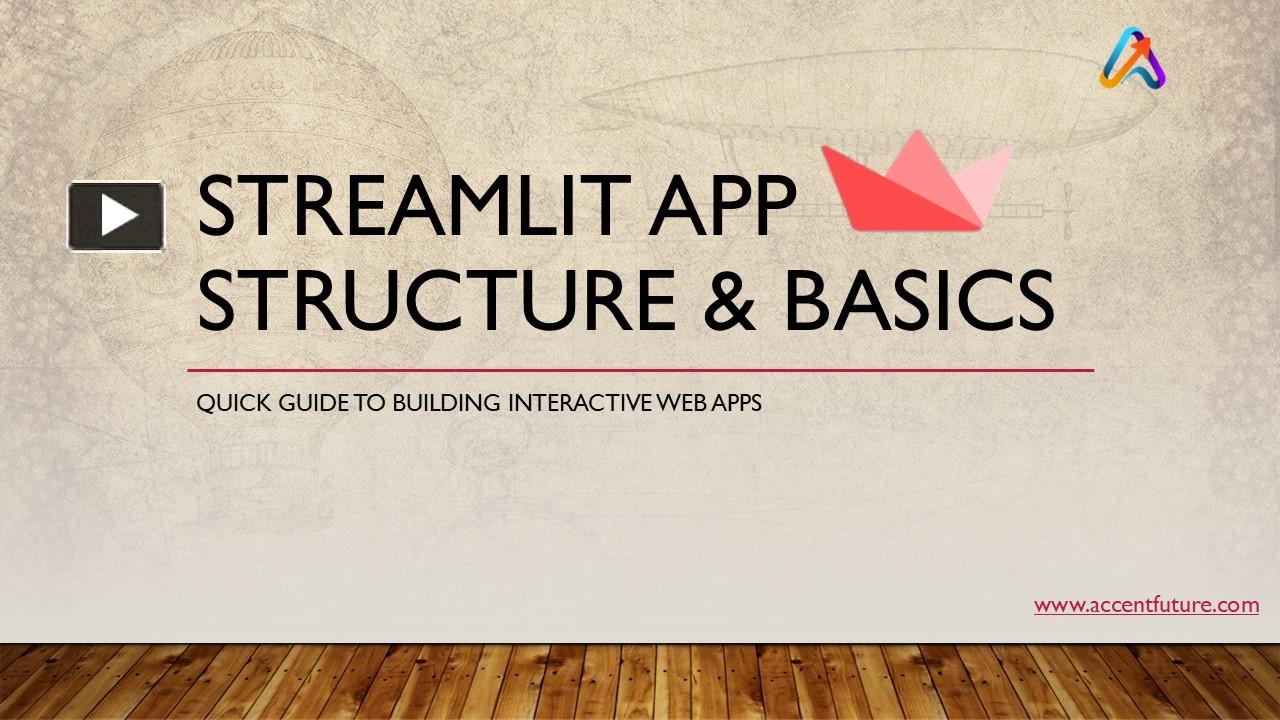 STREAMLIT APP STRUCTURE & BASICS

QUICK GUIDE TO BUILDING INTERACTIVE WEB APPS

www.accentfuture.com